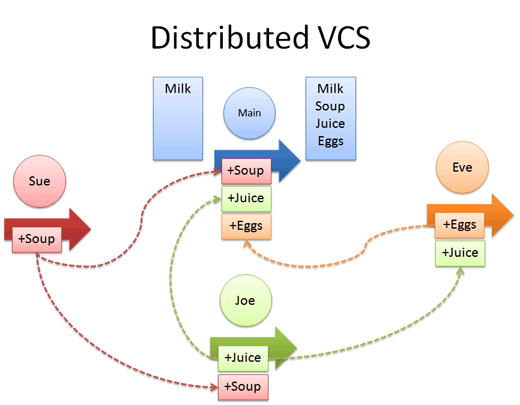 Distributed VCS

Milk

Main

Milk
Soup
Juice
Eggs

Sue

+Soup

+Soup

+Juice

+Eggs

Eve

+Eggs

+Juice

Joe

+Juice

+Soup